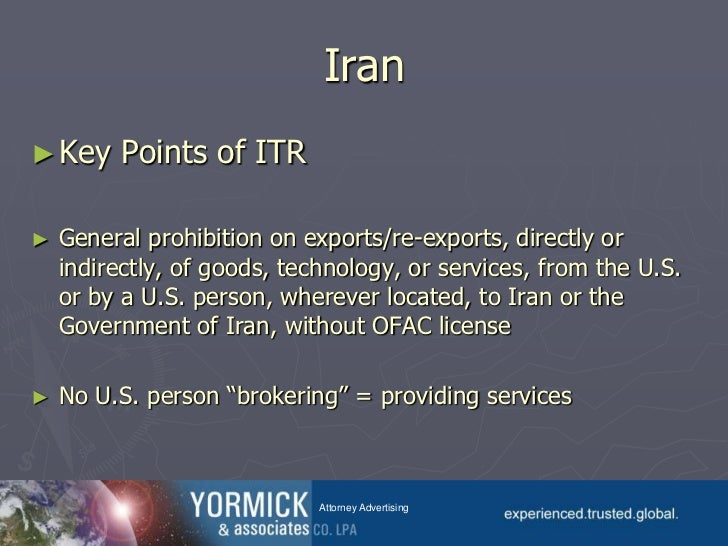 Iran

► Key Points of ITR

► General prohibition on exports/re-exports, directly or indirectly, of goods, technology, or services, from the U.S. or by a U.S. person, wherever located, to Iran or the Government of Iran, without OFAC license

► No U.S. person "brokering" = providing services

YORMICK & associates CO. LPA

Attorney Advertising

experienced.trusted.global.